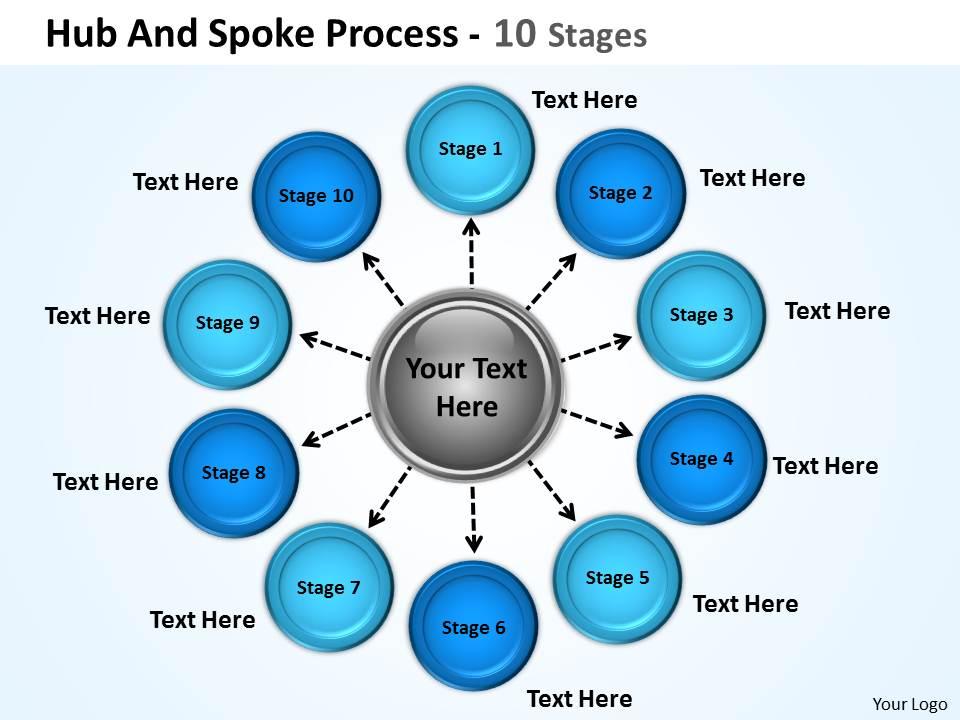 Hub And Spoke Process - 10 Stages

Your Text Here

Stage 1
Text Here

Stage 2
Text Here

Stage 3
Text Here

Stage 4
Text Here

Stage 5
Text Here

Stage 6
Text Here

Stage 7
Text Here

Stage 8
Text Here

Stage 9
Text Here

Stage 10
Text Here

Your Logo